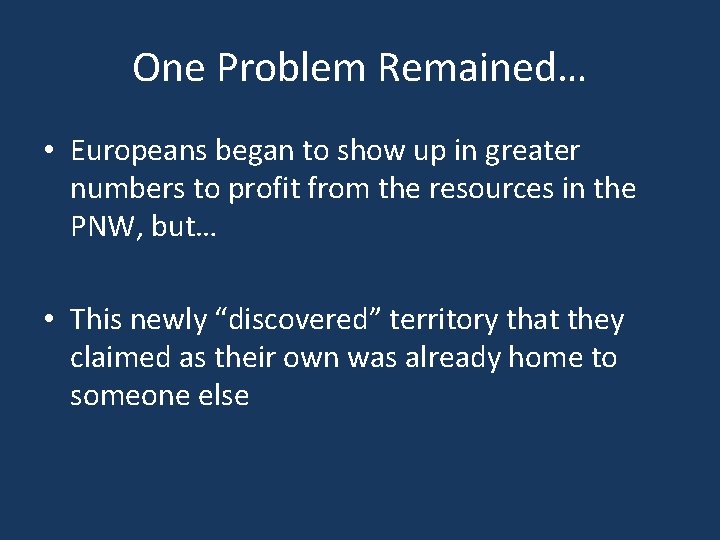 One Problem Remained…

• Europeans began to show up in greater numbers to profit from the resources in the PNW, but…

• This newly “discovered” territory that they claimed as their own was already home to someone else